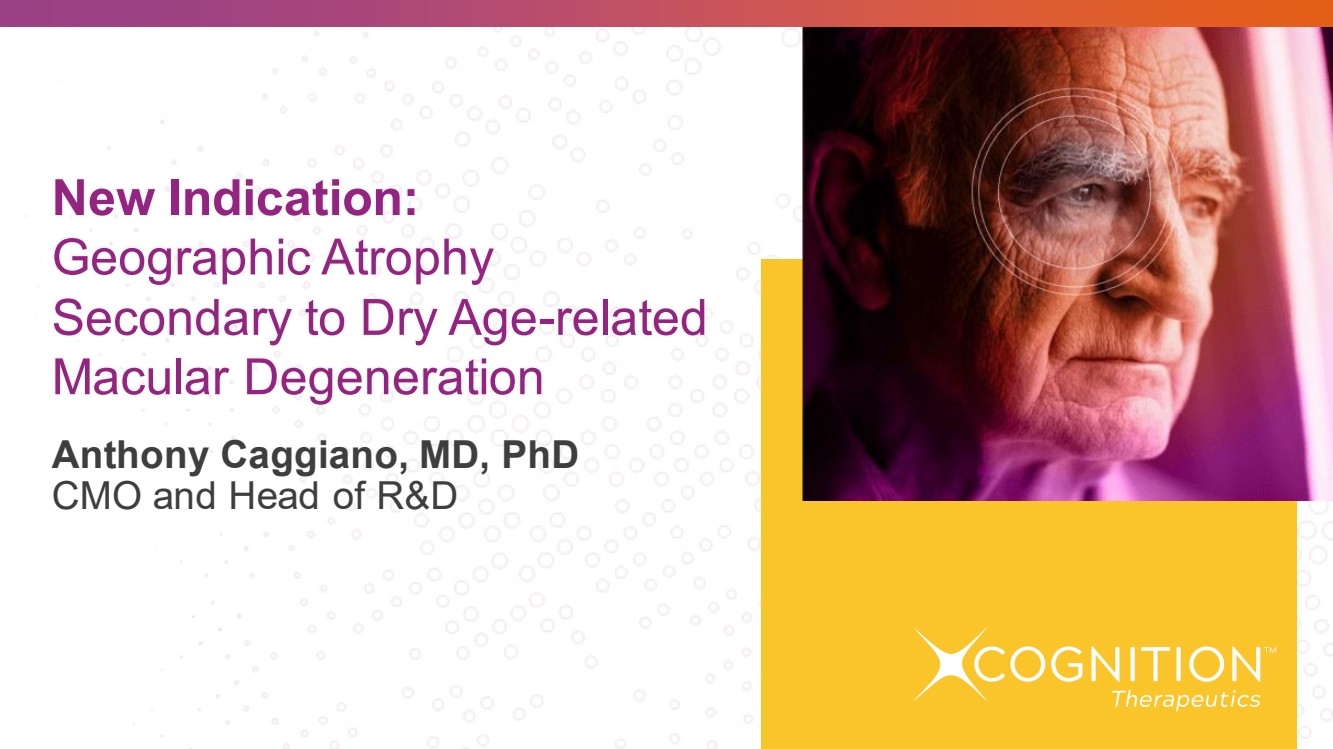 New Indication:
Geographic Atrophy Secondary to Dry Age-related Macular Degeneration

Anthony Caggiano, MD, PhD
CMO and Head of R&D

COGNITION™
Therapeutics